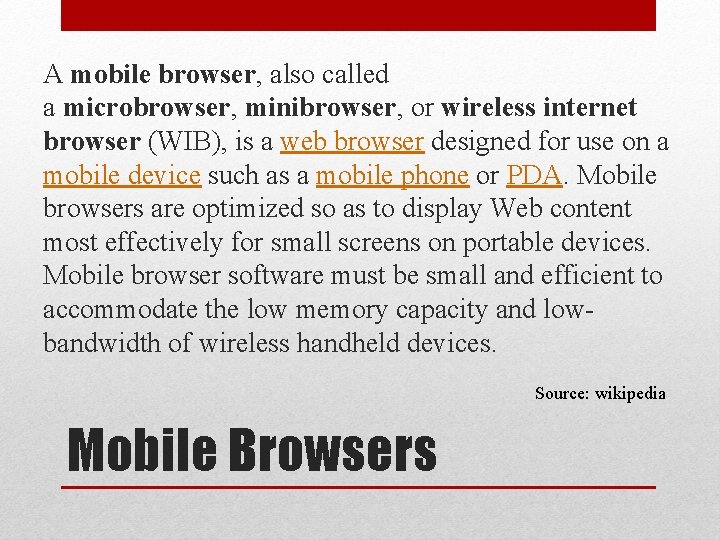 A mobile browser, also called a microbrowser, minibrowser, or wireless internet browser (WIB), is a web browser designed for use on a mobile device such as a mobile phone or PDA. Mobile browsers are optimized so as to display Web content most effectively for small screens on portable devices. Mobile browser software must be small and efficient to accommodate the low memory capacity and low-bandwidth of wireless handheld devices.

Source: wikipedia

Mobile Browsers